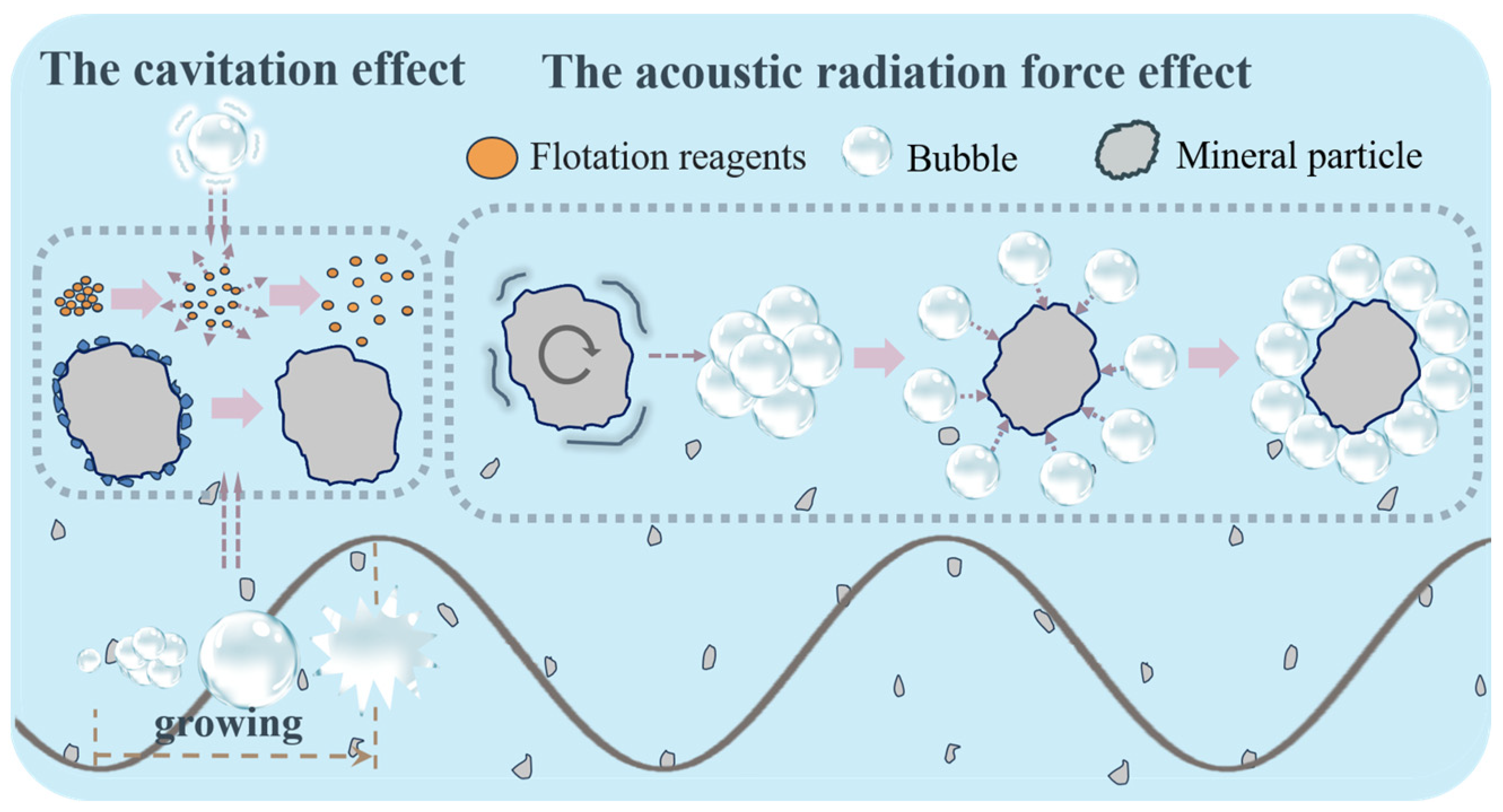 The cavitation effect

The acoustic radiation force effect

Flotation reagents

Bubble

Mineral particle

growing